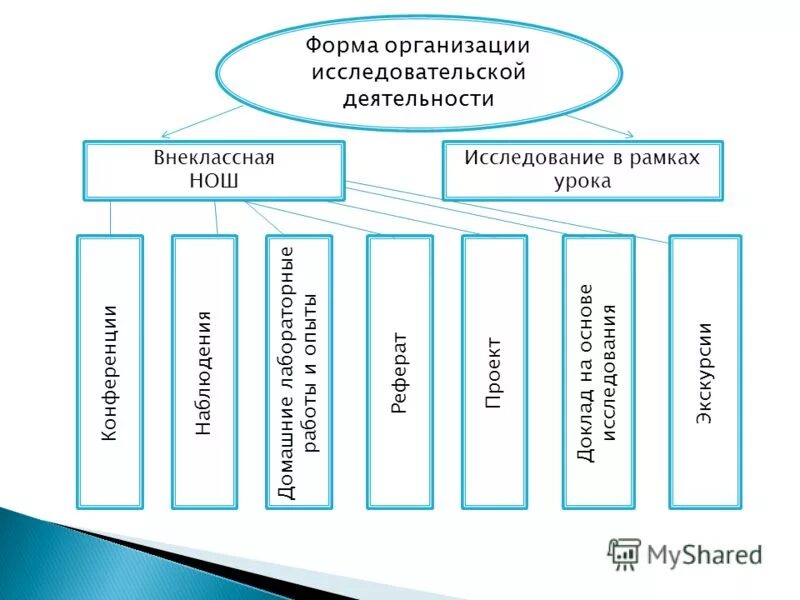 Форма организации исследовательской деятельности

Внеклассная НОШ

Исследование в рамках урока

Конференции

Наблюдения

Домашние лабораторные работы и опыты

Реферат

Проект

Доклад на основе исследования

Экскурсии

MyShared